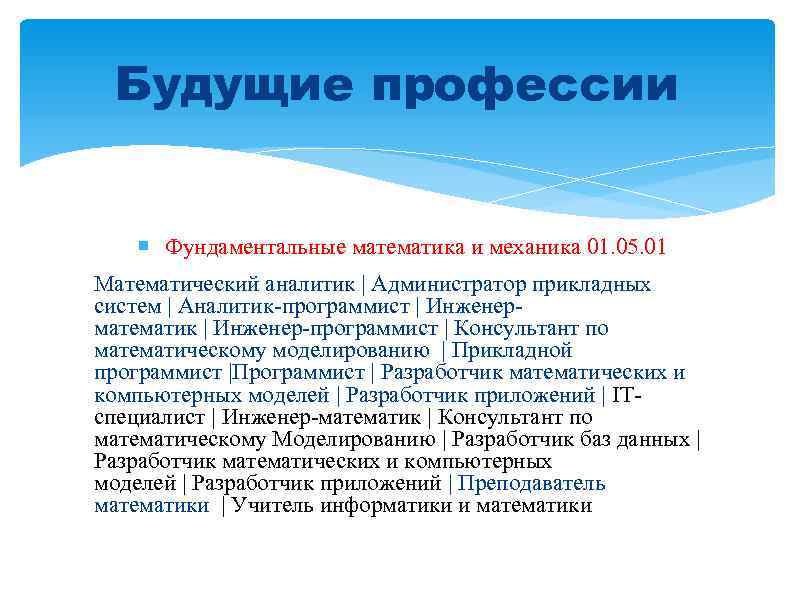 Будущие профессии

Фундаментальные математика и механика 01.05.01

Математический аналитик | Администратор прикладных систем | Аналитик-программист | Инженер-математик | Инженер-программист | Консультант по математическому моделированию | Прикладной программист |Программист | Разработчик математических и компьютерных моделей | Разработчик приложений | IT-специалист | Инженер-математик | Консультант по математическому Моделированию | Разработчик баз данных | Разработчик математических и компьютерных моделей | Разработчик приложений | Преподаватель математики | Учитель информатики и математики